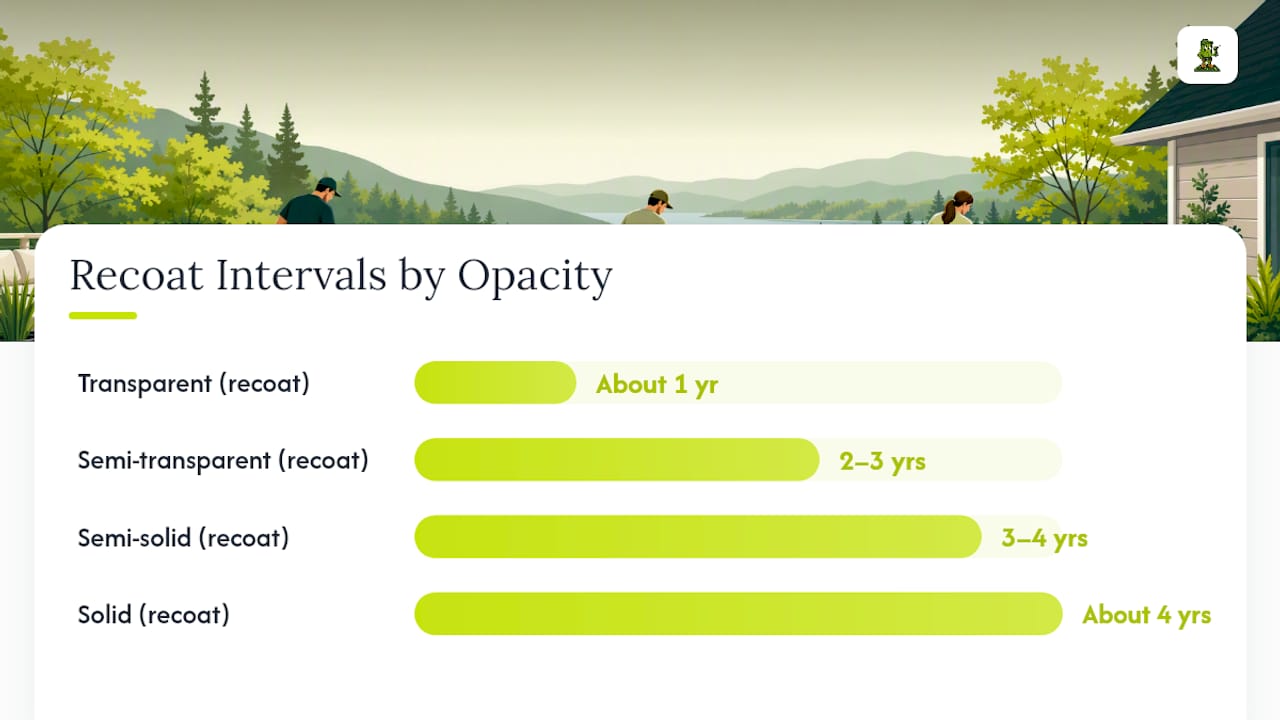 Recoat Intervals by Opacity

Transparent (recoat) About 1 yr

Semi-transparent (recoat) 2–3 yrs

Semi-solid (recoat) 3–4 yrs

Solid (recoat) About 4 yrs